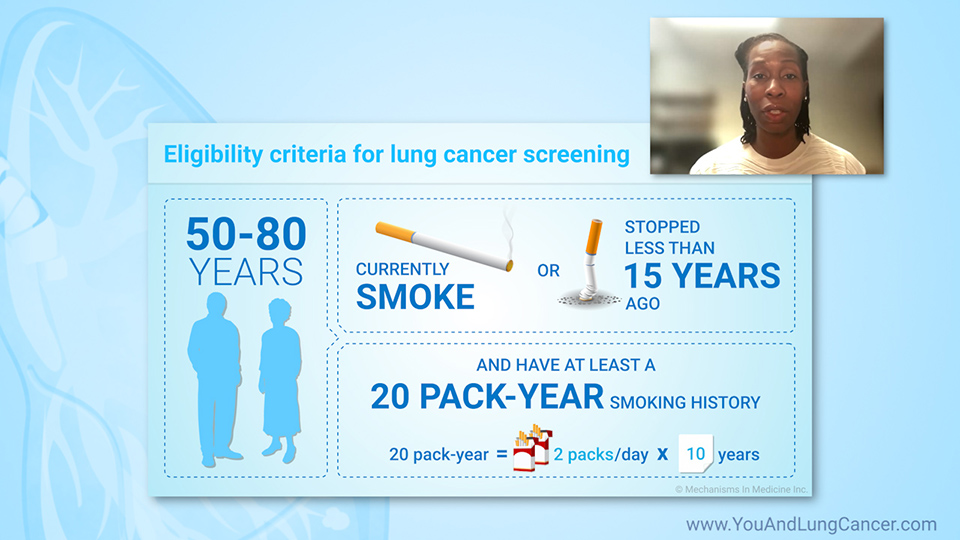 Eligibility criteria for lung cancer screening

50-80 YEARS

CURRENTLY SMOKE

OR

STOPPED LESS THAN 15 YEARS AGO

AND HAVE AT LEAST A 20 PACK-YEAR SMOKING HISTORY

20 pack-year = 2 packs/day x 10 years

© Mechanisms In Medicine Inc.

www.YouAndLungCancer.com